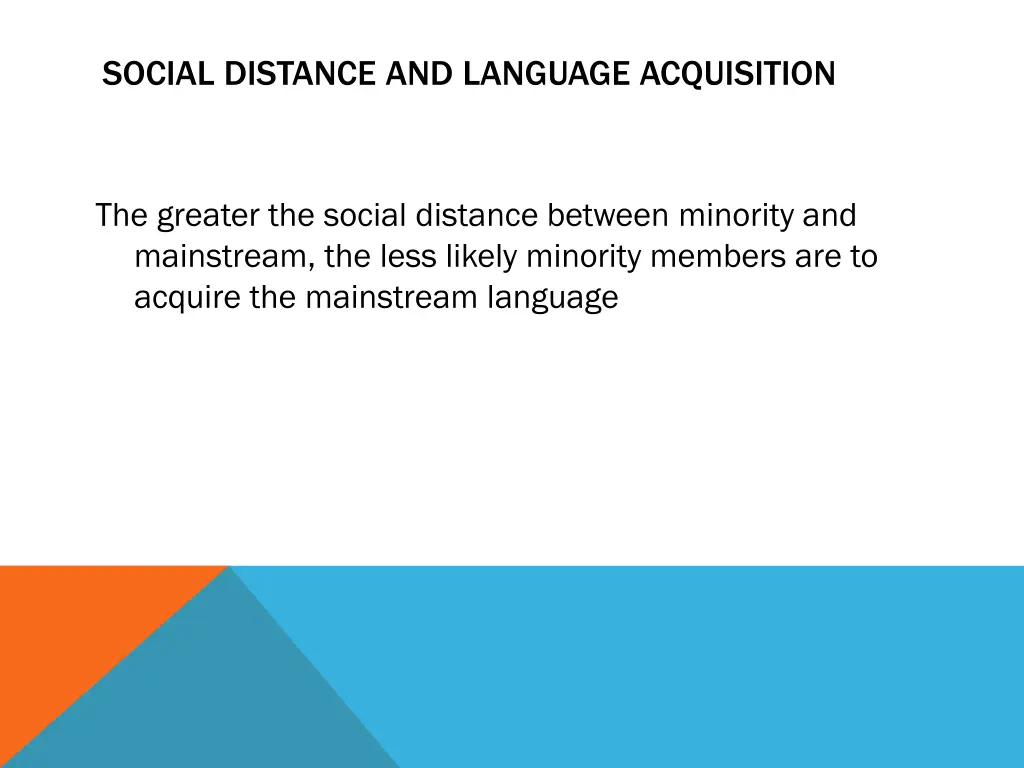 SOCIAL DISTANCE AND LANGUAGE ACQUISITION

The greater the social distance between minority and mainstream, the less likely minority members are to acquire the mainstream language